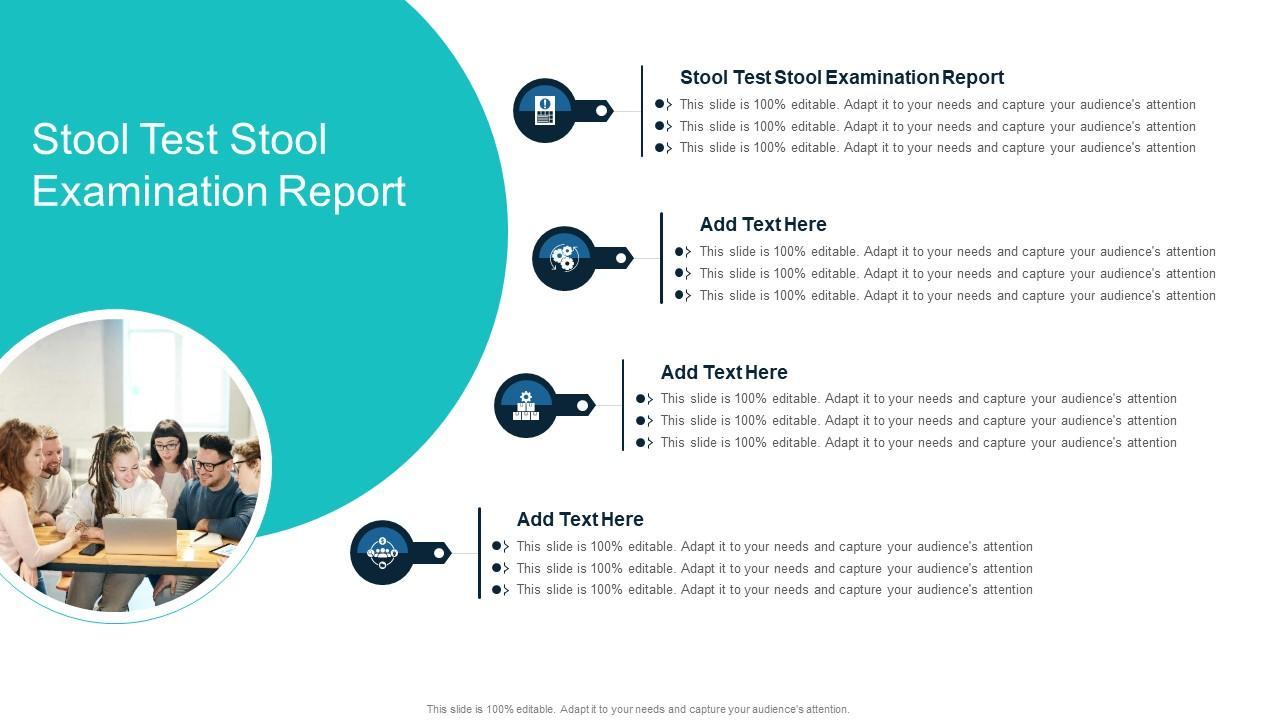 Stool Test Stool Examination Report

Stool Test Stool Examination Report

This slide is 100% editable. Adapt it to your needs and capture your audience's attention
This slide is 100% editable. Adapt it to your needs and capture your audience's attention
This slide is 100% editable. Adapt it to your needs and capture your audience's attention

Add Text Here

This slide is 100% editable. Adapt it to your needs and capture your audience's attention
This slide is 100% editable. Adapt it to your needs and capture your audience's attention
This slide is 100% editable. Adapt it to your needs and capture your audience's attention

Add Text Here

This slide is 100% editable. Adapt it to your needs and capture your audience's attention
This slide is 100% editable. Adapt it to your needs and capture your audience's attention
This slide is 100% editable. Adapt it to your needs and capture your audience's attention

Add Text Here

This slide is 100% editable. Adapt it to your needs and capture your audience's attention
This slide is 100% editable. Adapt it to your needs and capture your audience's attention
This slide is 100% editable. Adapt it to your needs and capture your audience's attention

This slide is 100% editable. Adapt it to your needs and capture your audience's attention.